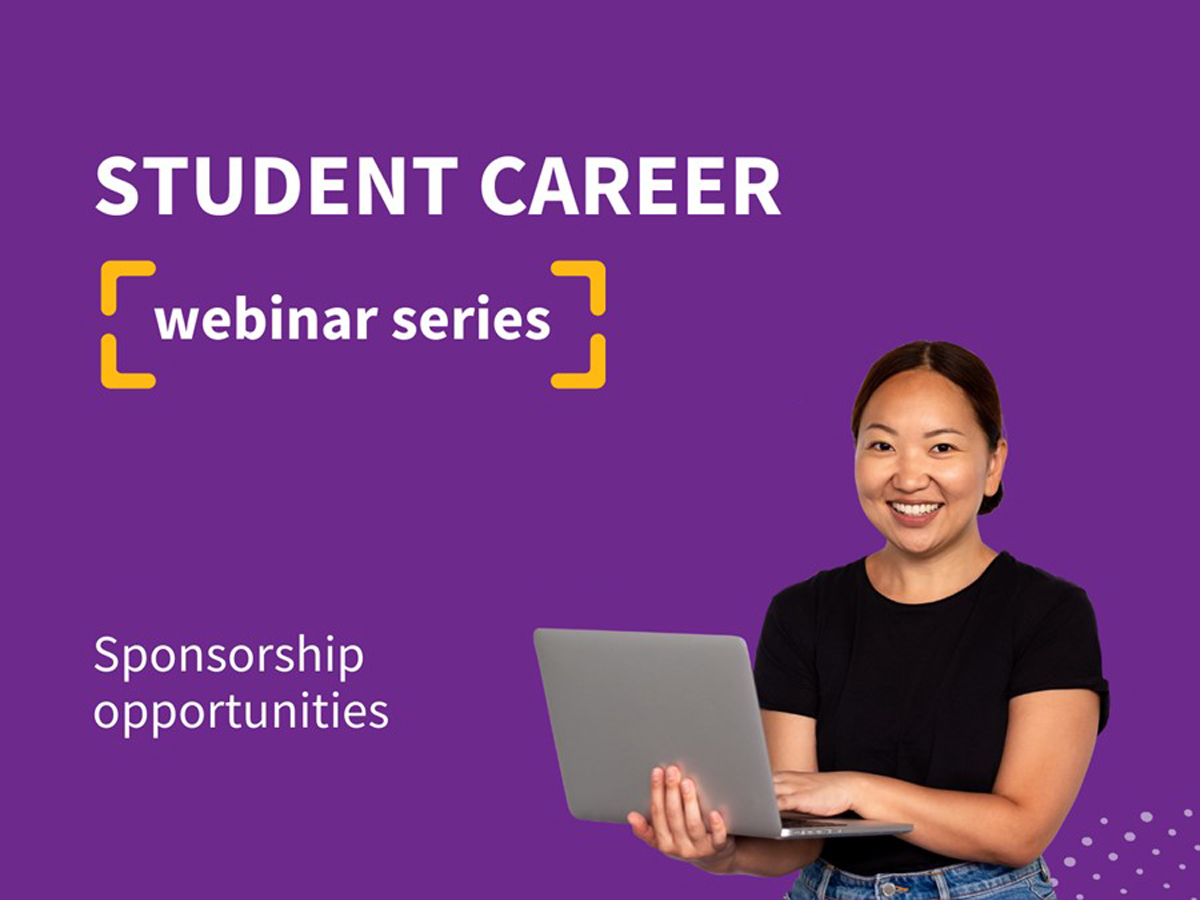 STUDENT CAREER

webinar series

Sponsorship opportunities